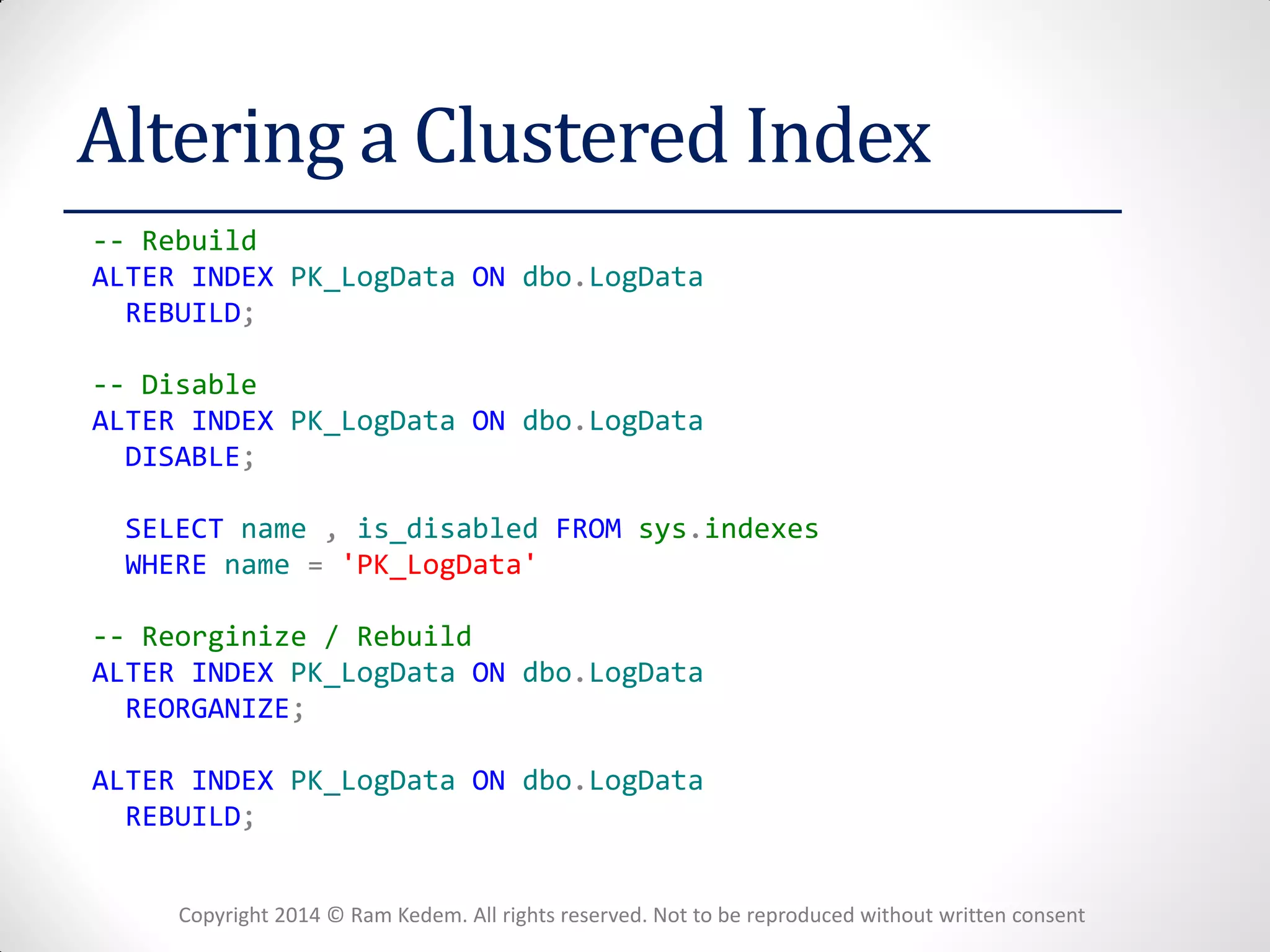 Altering a Clustered Index

-- Rebuild
ALTER INDEX PK_LogData ON dbo.LogData
  REBUILD;

-- Disable
ALTER INDEX PK_LogData ON dbo.LogData
  DISABLE;

  SELECT name , is_disabled FROM sys.indexes
  WHERE name = 'PK_LogData'

-- Reorginize / Rebuild
ALTER INDEX PK_LogData ON dbo.LogData
  REORGANIZE;

ALTER INDEX PK_LogData ON dbo.LogData
  REBUILD;

Copyright 2014 © Ram Kedem. All rights reserved. Not to be reproduced without written consent